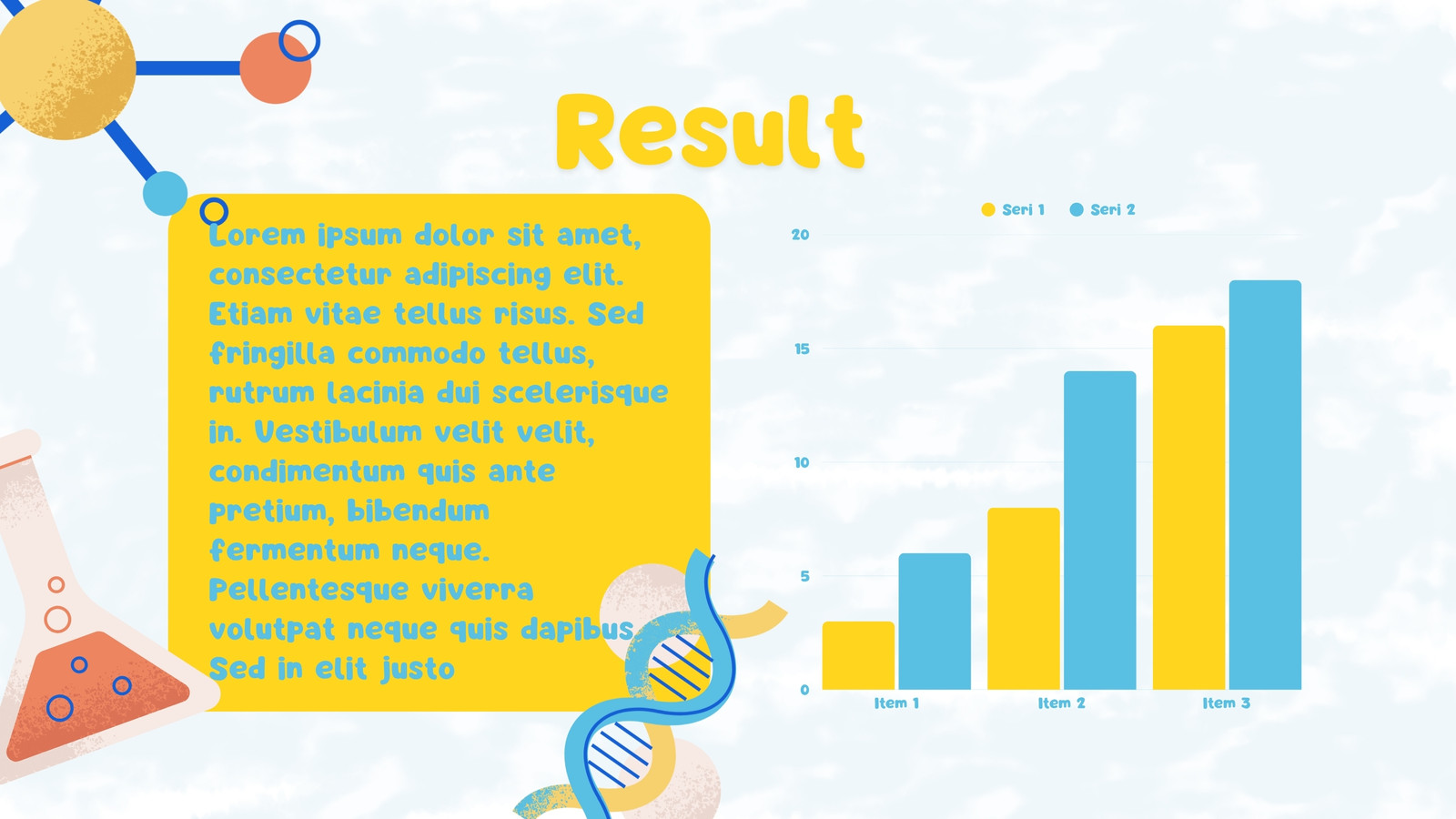 Result

Lorem ipsum dolor sit amet, consectetur adipiscing elit. Etiam vitae tellus risus. Sed fringilla commodo tellus, rutrum lacinia dui scelerisque in. Vestibulum velit velit, condimentum quis ante pretium, bibendum fermentum neque. Pellentesque viverra volutpat neque quis dapibus. Sed in elit justo

Seri 1 Seri 2

20
15
10
5
0

Item 1 Item 2 Item 3